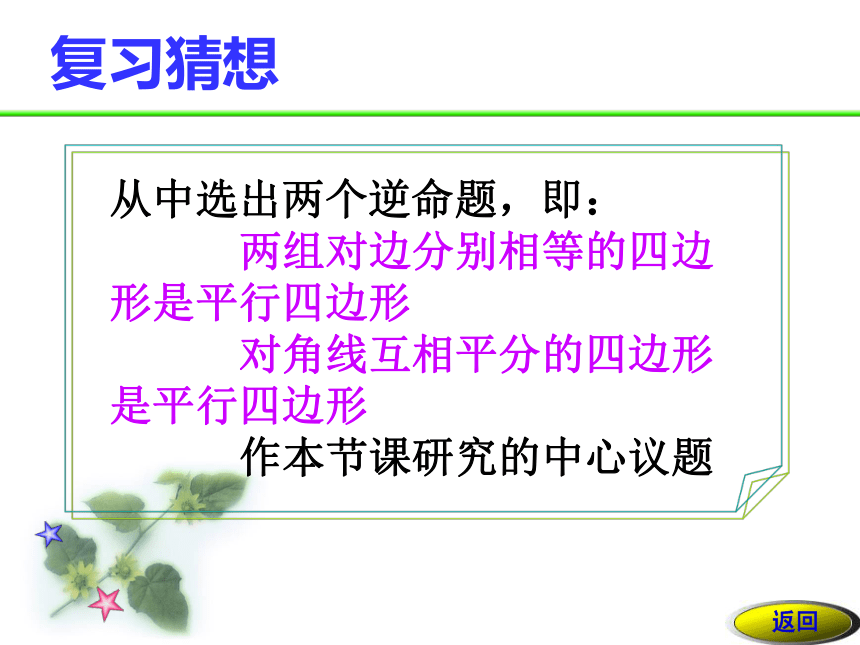 复习猜想

从中选出两个逆命题，即：

两组对边分别相等的四边形是平行四边形

对角线互相平分的四边形是平行四边形

作本节课研究的中心议题

返回